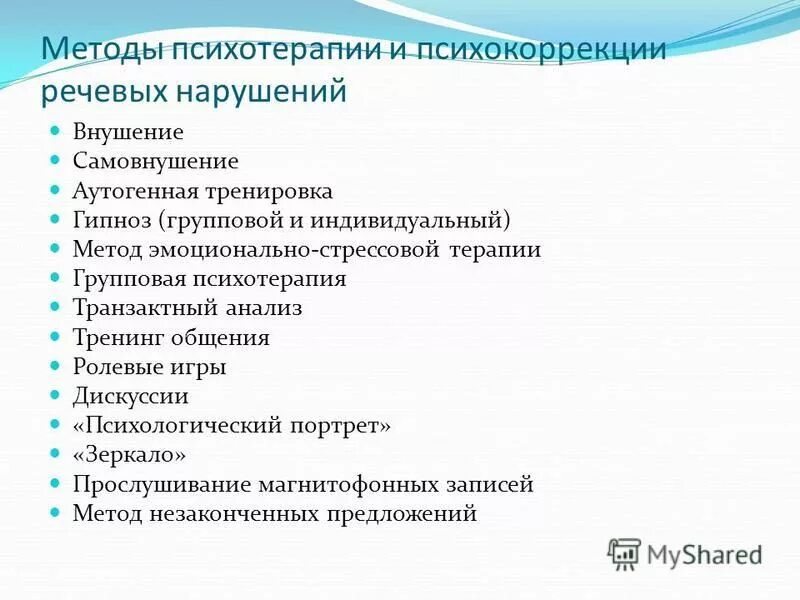 Методы психотерапии и психокоррекции речевых нарушений

- Внушение
- Самовнушение
- Аутогенная тренировка
- Гипноз (групповой и индивидуальный)
- Метод эмоционально-стрессовой терапии
- Групповая психотерапия
- Транзактный анализ
- Тренинг общения
- Ролевые игры
- Дискуссии
- «Психологический портрет»
- «Зеркало»
- Прослушивание магнитофонных записей
- Метод незаконченных предложений

MyShared